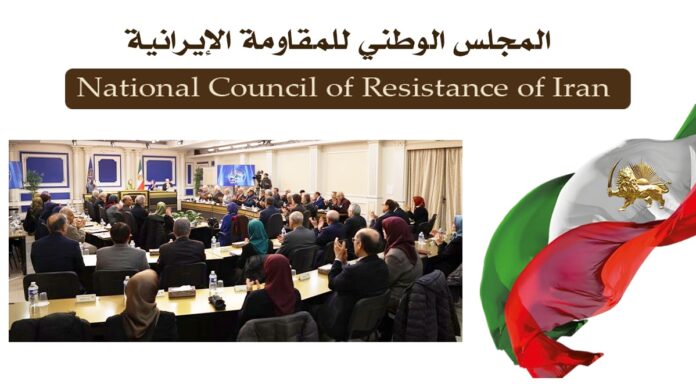 المجلس الوطني للمقاومة الإيرانية

National Council of Resistance of Iran